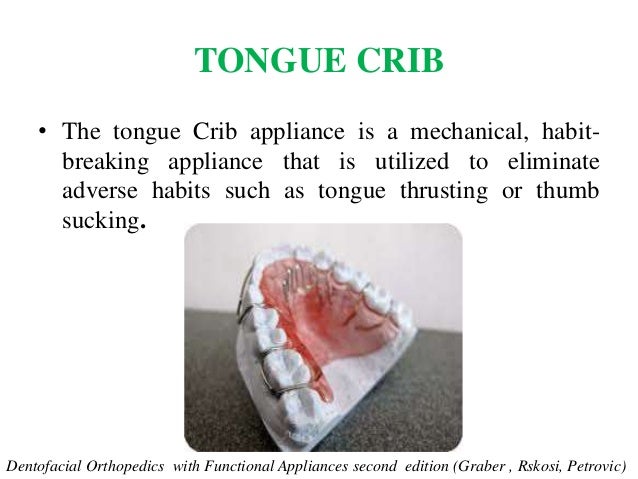 TONGUE CRIB

• The tongue Crib appliance is a mechanical, habit-breaking appliance that is utilized to eliminate adverse habits such as tongue thrusting or thumb sucking.

Dentofacial Orthopedics with Functional Appliances second edition (Graber , Rskosi, Petrovic)